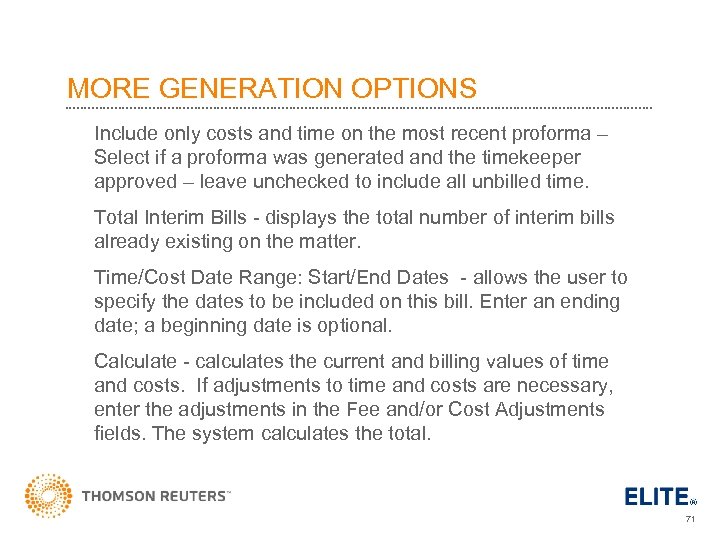 MORE GENERATION OPTIONS

Include only costs and time on the most recent proforma – Select if a proforma was generated and the timekeeper approved – leave unchecked to include all unbilled time.

Total Interim Bills - displays the total number of interim bills already existing on the matter.

Time/Cost Date Range: Start/End Dates - allows the user to specify the dates to be included on this bill. Enter an ending date; a beginning date is optional.

Calculate - calculates the current and billing values of time and costs. If adjustments to time and costs are necessary, enter the adjustments in the Fee and/or Cost Adjustments fields. The system calculates the total.

THOMSON REUTERS™

ELITE®

71